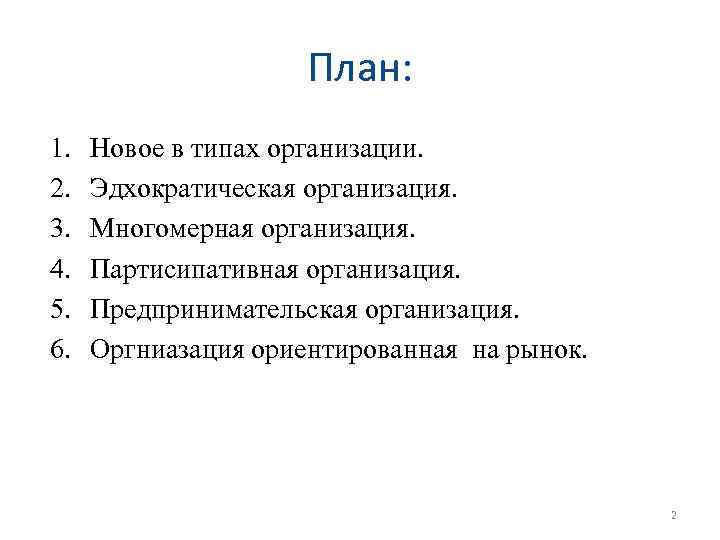 План:

1. Новое в типах организации.
2. Эдхократическая организация.
3. Многомерная организация.
4. Партисипативная организация.
5. Предпринимательская организация.
6. Оргниазация ориентированная на рынок.

2